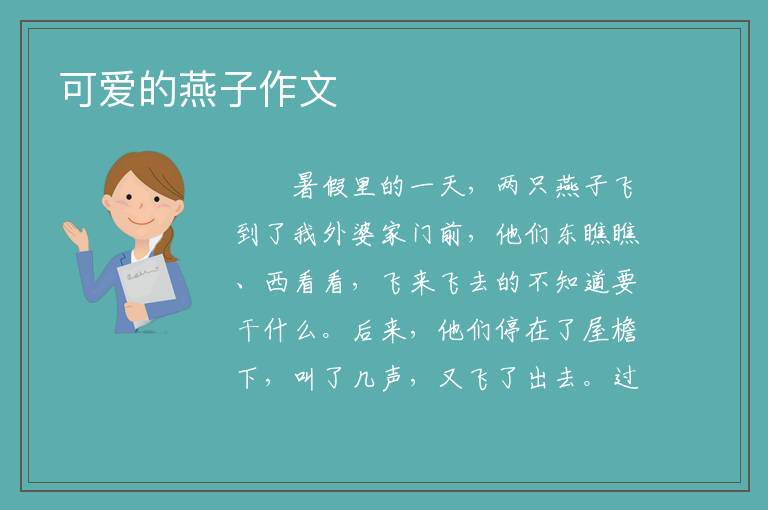 可爱的燕子作文

暑假里的一天，两只燕子飞到了我外婆家门前，他们东瞧瞧、西看看，飞来飞去的不知道要干什么。后来，他们停在了屋檐下，叫了几声，又飞了出去。过